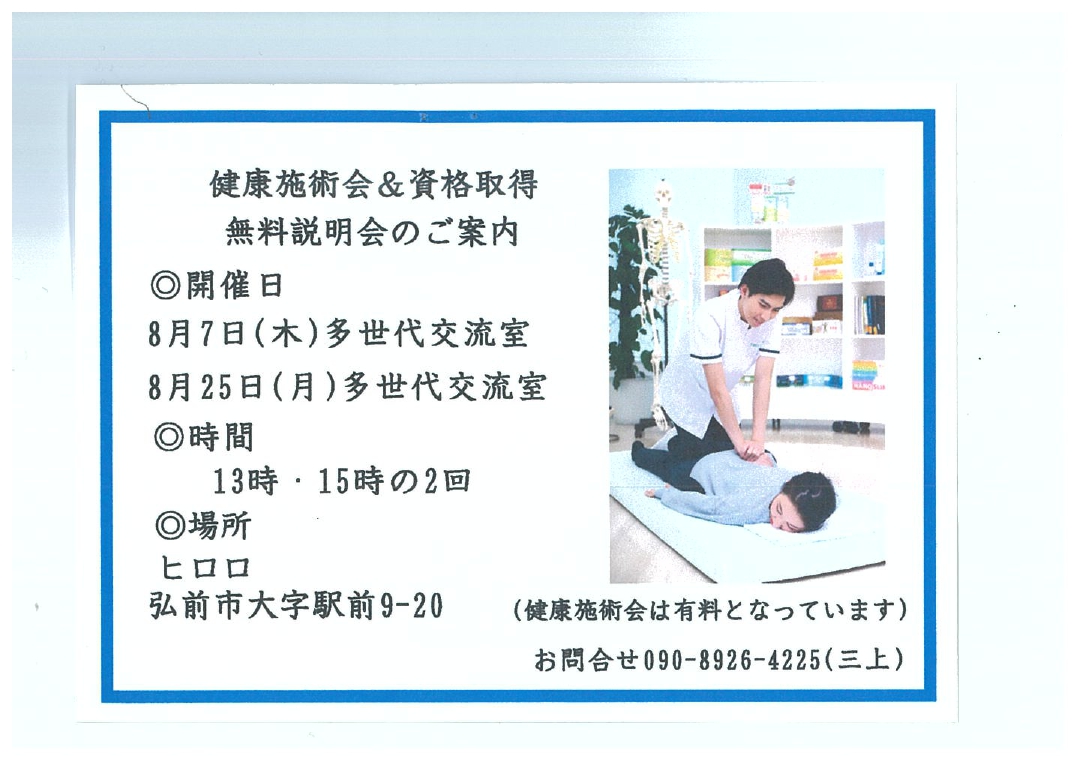 健康施術会＆資格取得
無料説明会のご案内

◎開催日
8月7日(木)多世代交流室
8月25日(月)多世代交流室

◎時間
13時・15時の2回

◎場所
ヒロロ
弘前市大字駅前9-20

(健康施術会は有料となっています)

お問合せ090-8926-4225(三上)